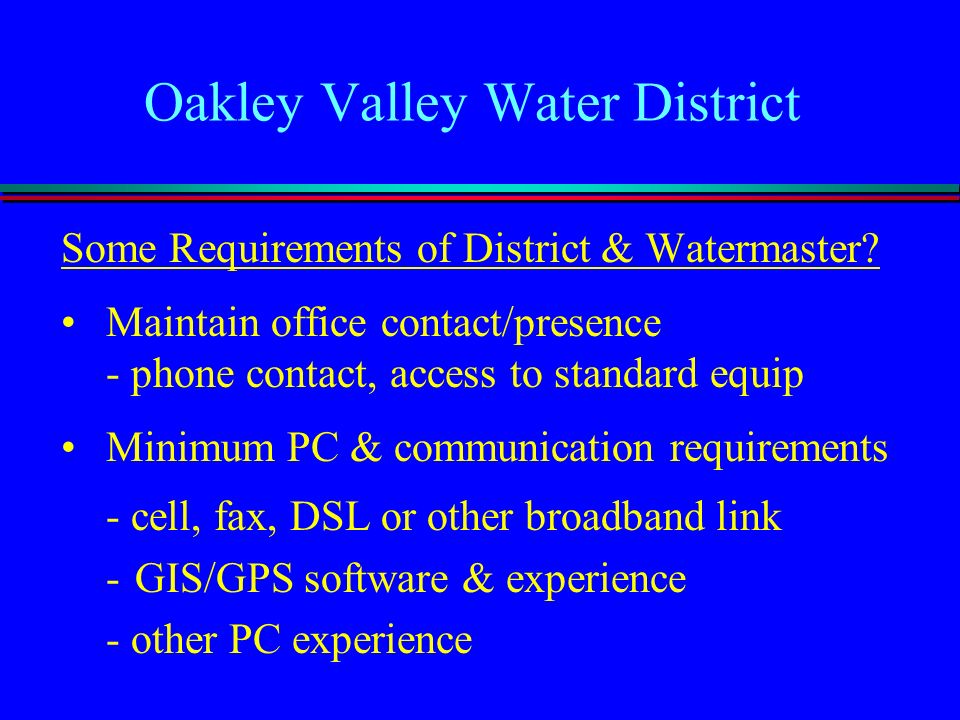 Oakley Valley Water District

Some Requirements of District & Watermaster?

• Maintain office contact/presence
- phone contact, access to standard equip

• Minimum PC & communication requirements

- cell, fax, DSL or other broadband link

- GIS/GPS software & experience

- other PC experience